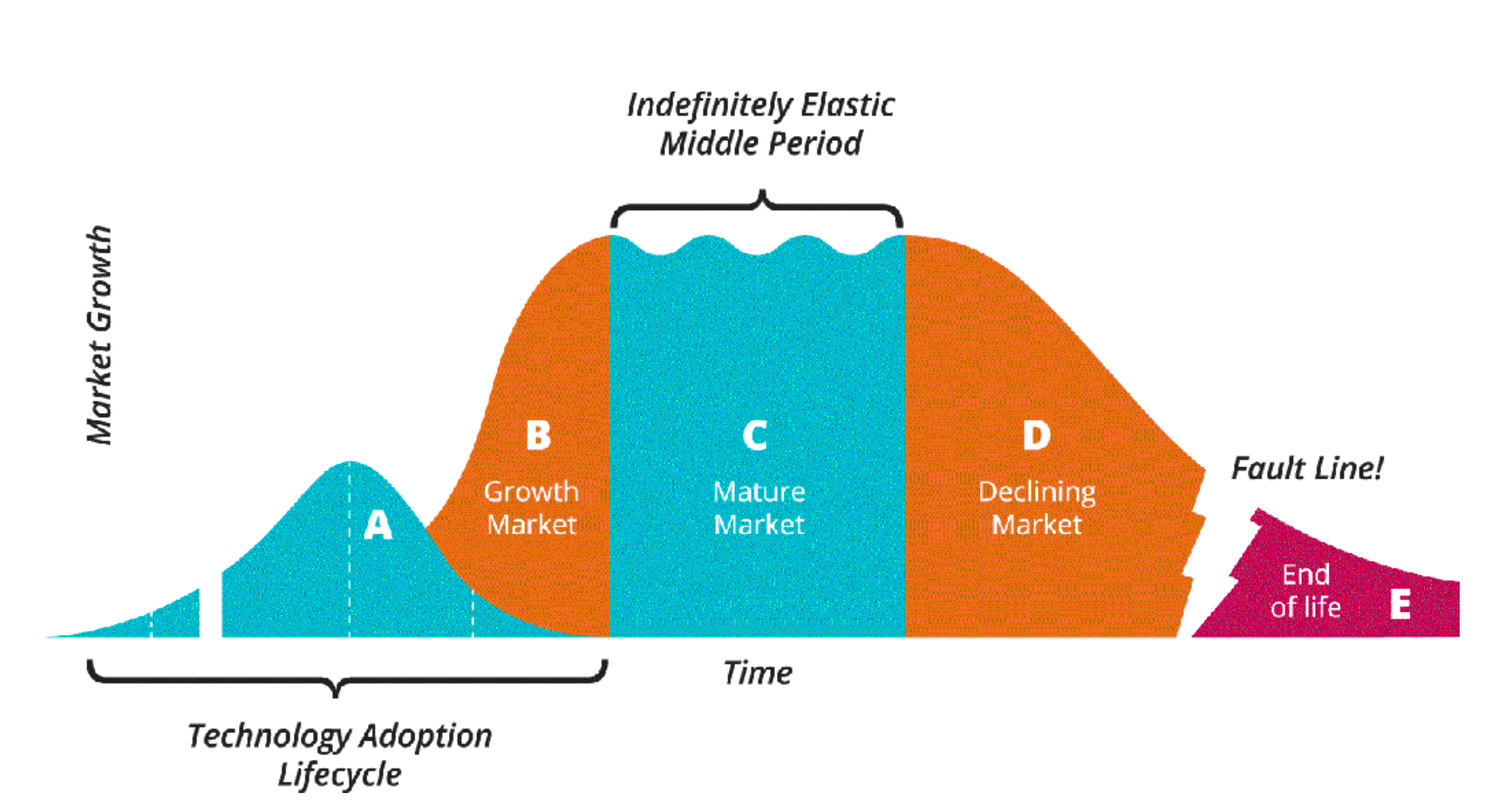 Indefinitely Elastic Middle Period

Market Growth

A

B
Growth Market

C
Mature Market

D
Declining Market

Fault Line!

End of life
E

Time

Technology Adoption Lifecycle